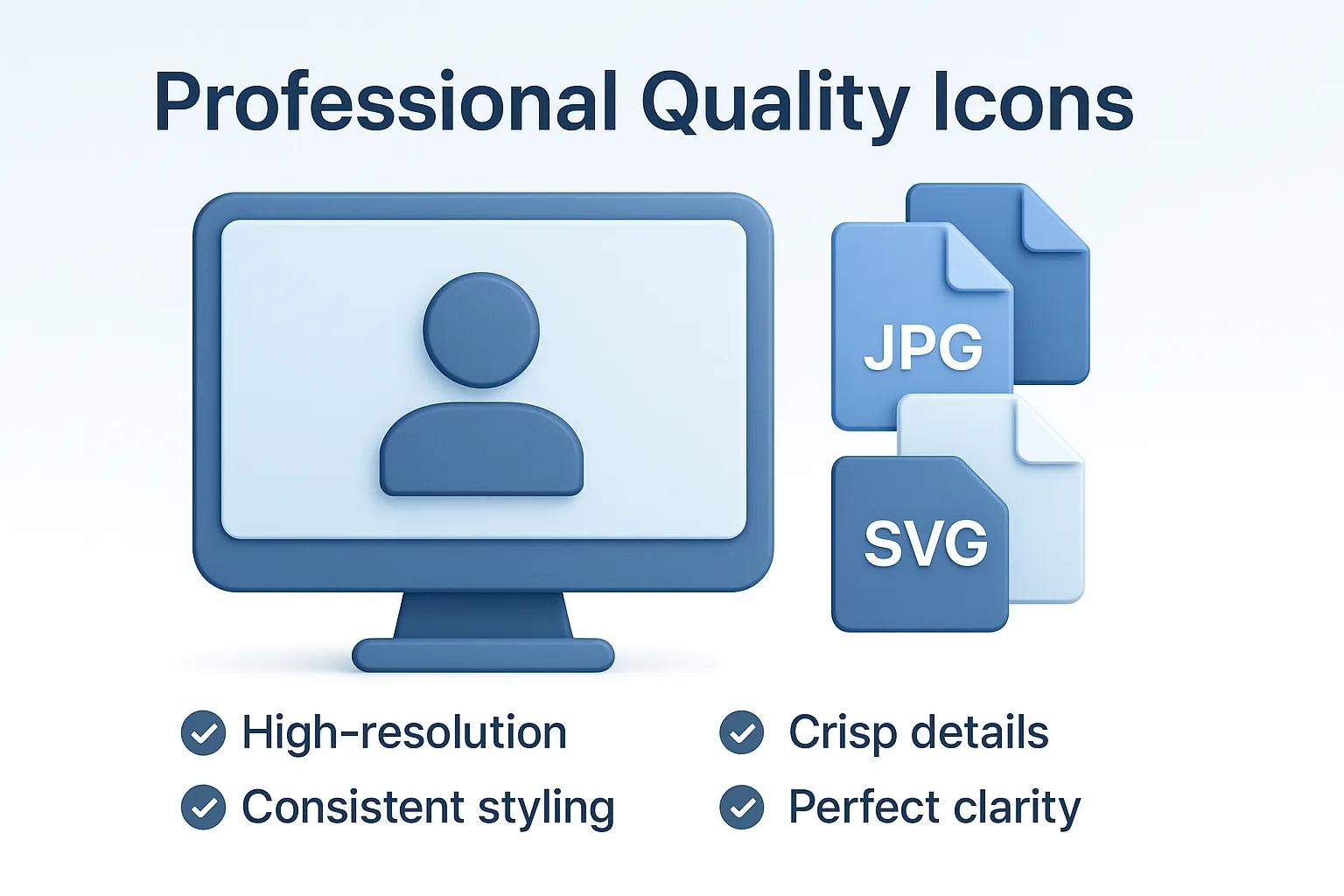 Professional Quality Icons

JPG

SVG

High-resolution

Consistent styling

Crisp details

Perfect clarity